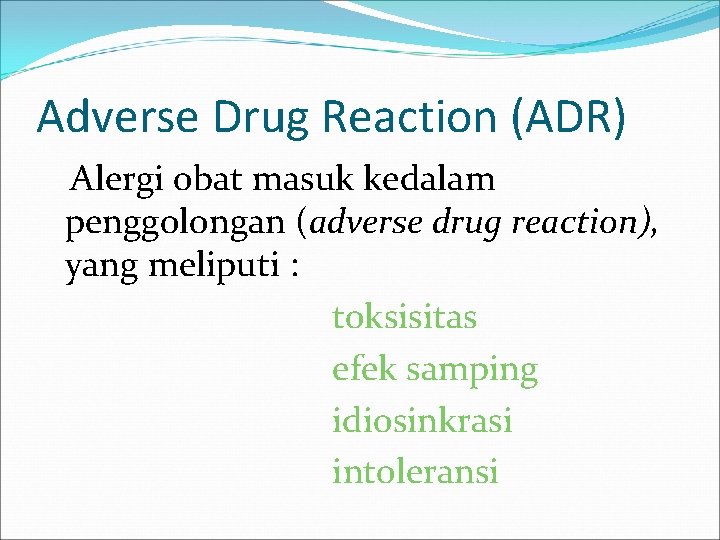 Adverse Drug Reaction (ADR)

Alergi obat masuk kedalam penggolongan (adverse drug reaction), yang meliputi :

toksisitas
efek samping
idiosinkrasi
intoleransi